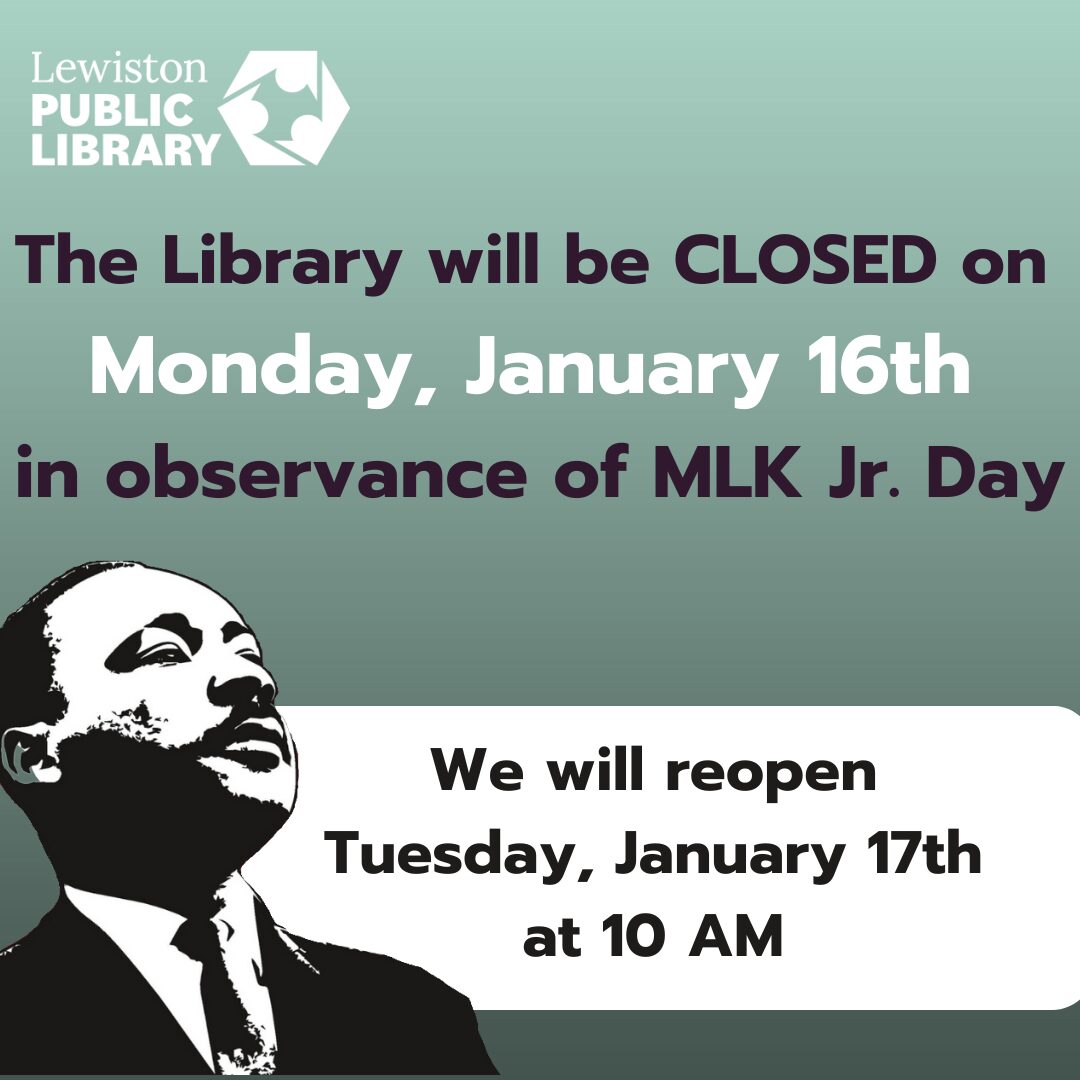 Lewiston
PUBLIC
LIBRARY

The Library will be CLOSED on
Monday, January 16th
in observance of MLK Jr. Day

We will reopen
Tuesday, January 17th
at 10 AM